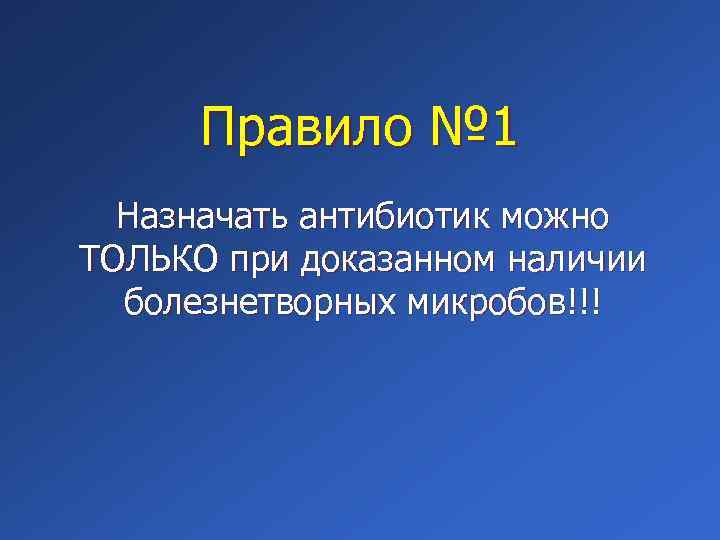 Правило №1

Назначать антибиотик можно ТОЛЬКО при доказанном наличии болезнетворных микробов!!!